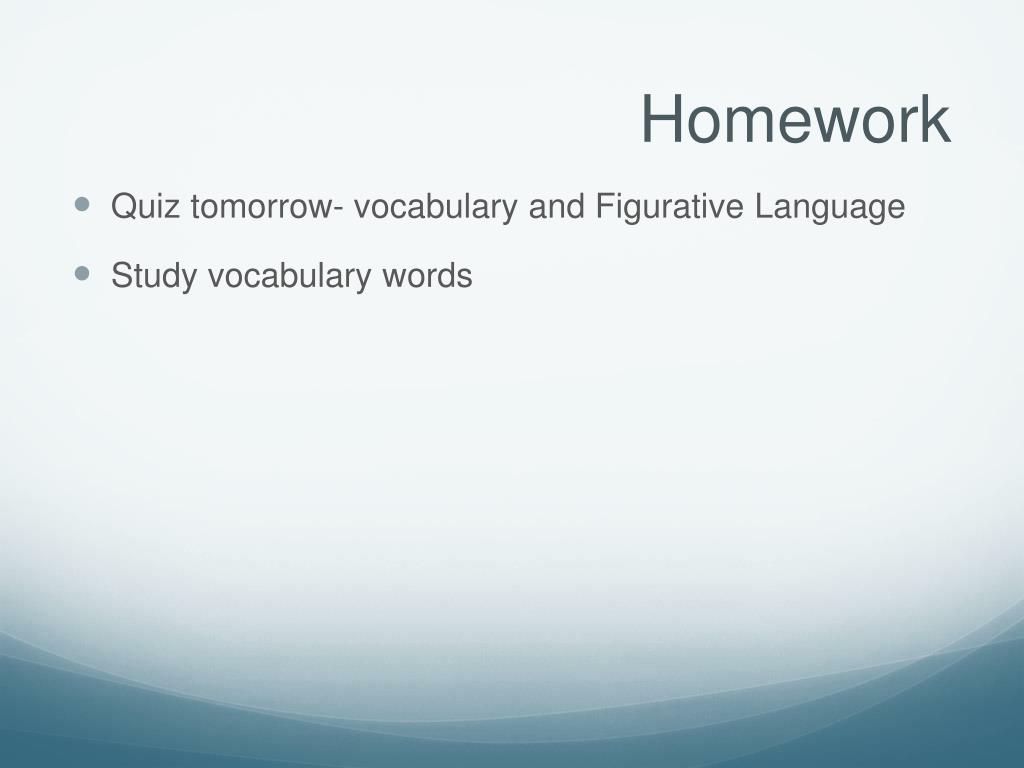 Homework

- Quiz tomorrow- vocabulary and Figurative Language
- Study vocabulary words